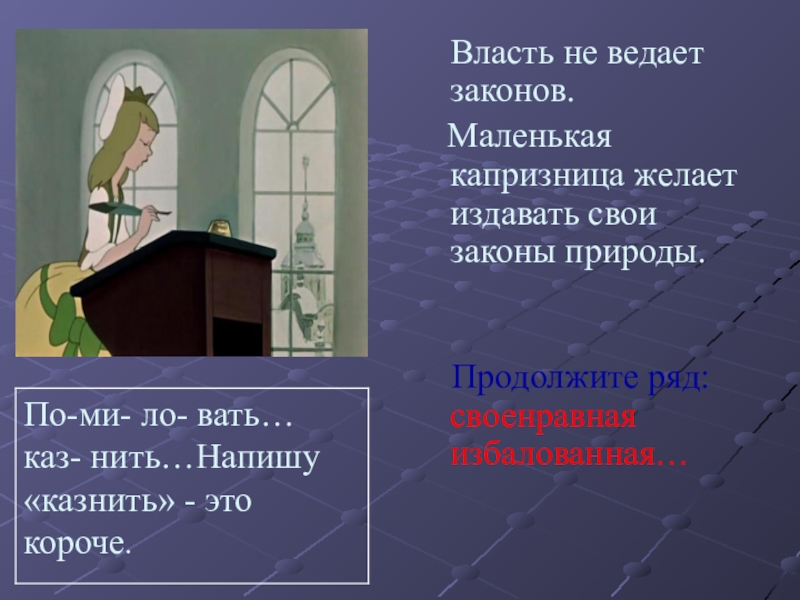 Власть не ведает законов.

Маленькая капризница желает издавать свои законы природы.

Продолжите ряд:
своенравная
избалованная…

По-ми- ло- вать… каз- нить…Напишу «казнить» - это короче.